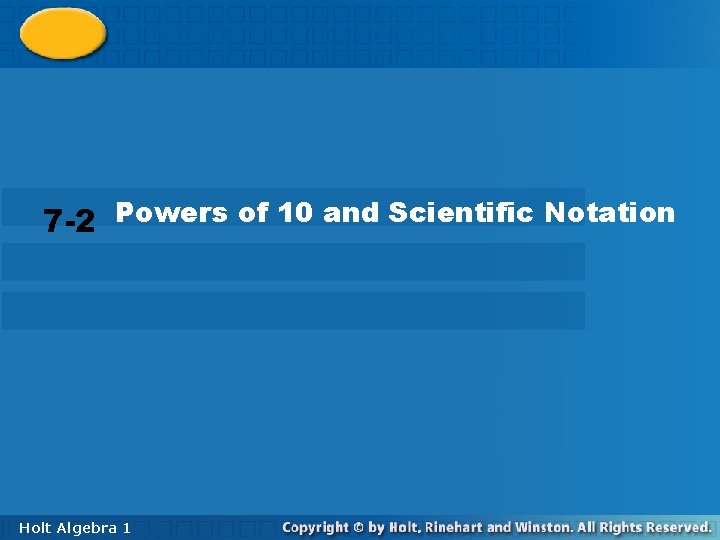 7-2 Powers of 10 and Scientific Notation

Holt Algebra 1

Copyright © by Holt, Rinehart and Winston. All Rights Reserved.